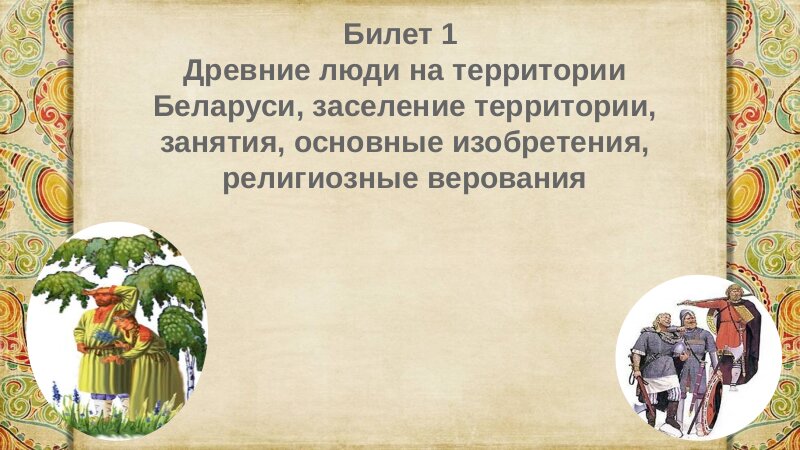 Билет 1
Древние люди на территории Беларуси, заселение территории, занятия, основные изобретения, религиозные верования